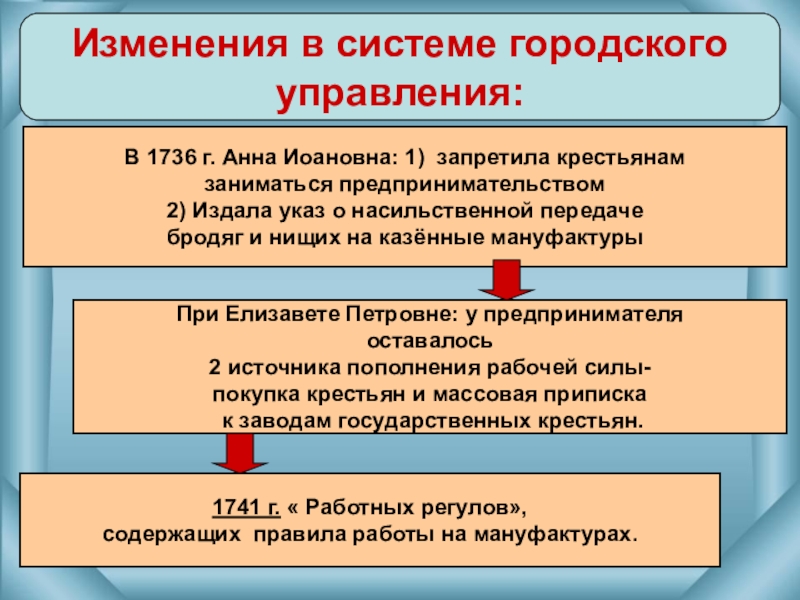 Изменения в системе городского управления:

В 1736 г. Анна Иоановна: 1) запретила крестьянам заниматься предпринимательством
2) Издала указ о насильственной передаче бродяг и нищих на казённые мануфактуры

При Елизавете Петровне: у предпринимателя оставалось
2 источника пополнения рабочей силы-
покупка крестьян и массовая приписка
к заводам государственных крестьян.

1741 г. « Работных регулов»,
содержащих правила работы на мануфактурах.